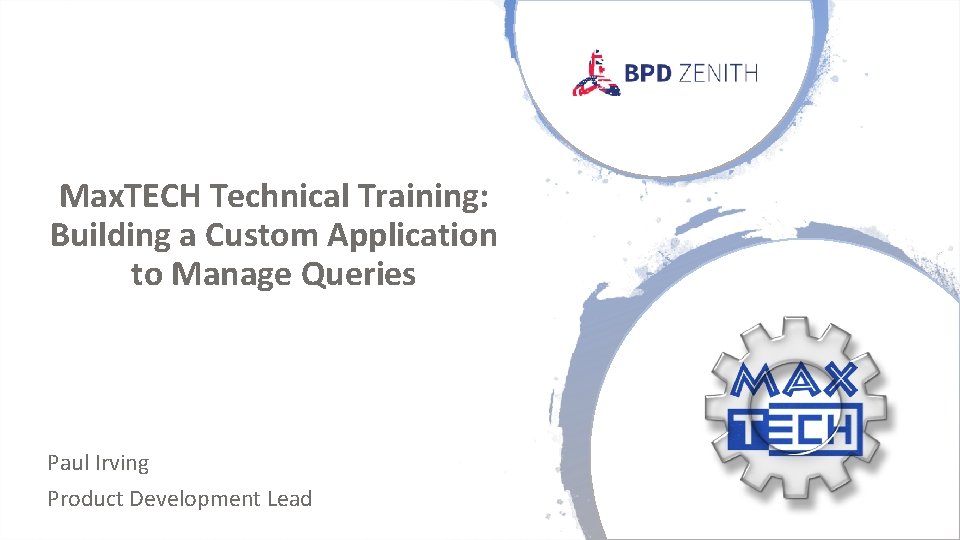 BPD ZENITH

MaxTECH Technical Training: Building a Custom Application to Manage Queries

MAX TECH

Paul Irving

Product Development Lead